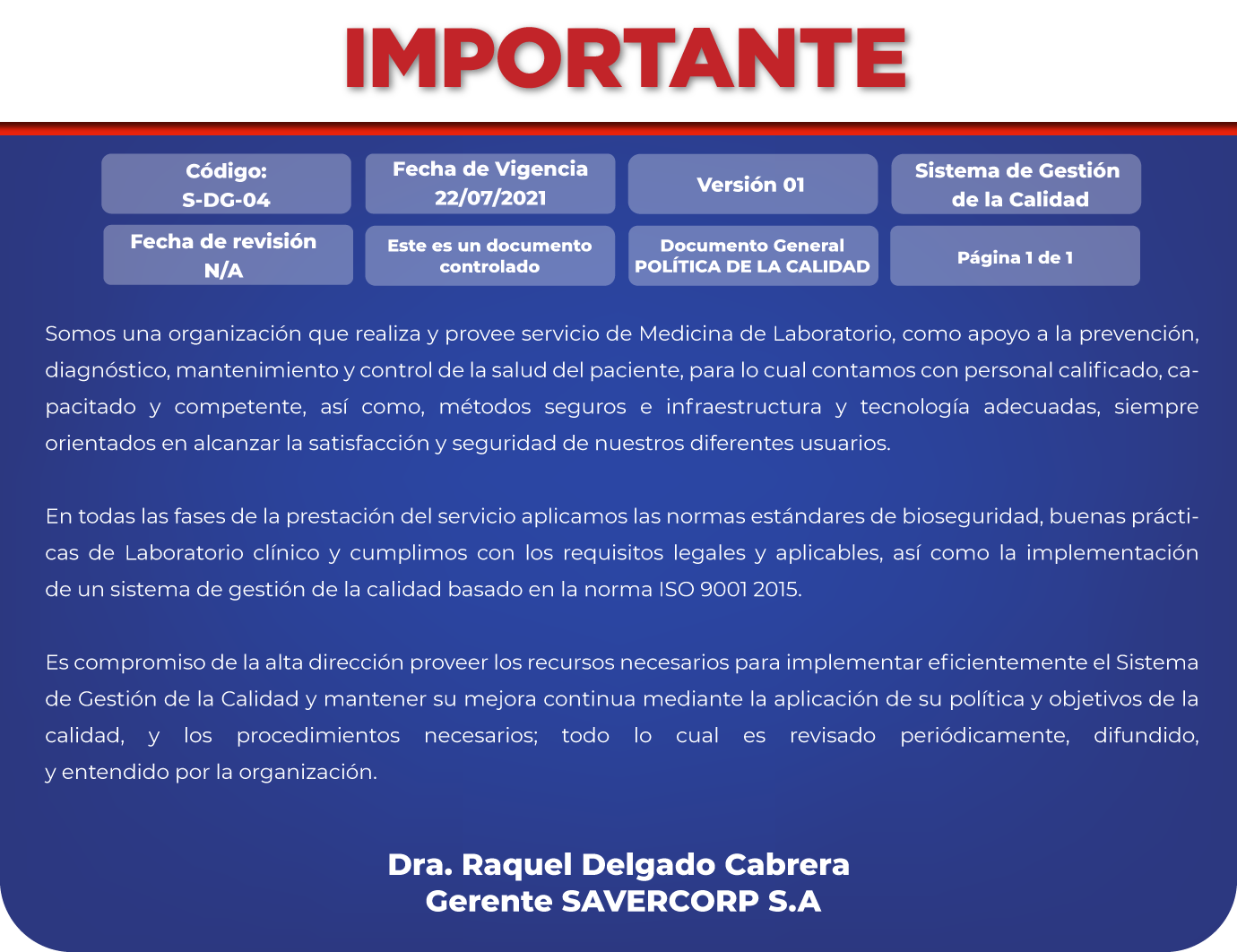 IMPORTANTE

| Código: S-DG-04 | Fecha de Vigencia 22/07/2021 | Versión 01 | Sistema de Gestión de la Calidad |
|---|---|---|---|
| Fecha de revisión N/A | Este es un documento controlado | Documento General POLÍTICA DE LA CALIDAD | Página 1 de 1 |

Somos una organización que realiza y provee servicio de Medicina de Laboratorio, como apoyo a la prevención, diagnóstico, mantenimiento y control de la salud del paciente, para lo cual contamos con personal calificado, capacitado y competente, así como, métodos seguros e infraestructura y tecnología adecuadas, siempre orientados en alcanzar la satisfacción y seguridad de nuestros diferentes usuarios.

En todas las fases de la prestación del servicio aplicamos las normas estándares de bioseguridad, buenas prácticas de Laboratorio clínico y cumplimos con los requisitos legales y aplicables, así como la implementación de un sistema de gestión de la calidad basado en la norma ISO 9001 2015.

Es compromiso de la alta dirección proveer los recursos necesarios para implementar eficientemente el Sistema de Gestión de la Calidad y mantener su mejora continua mediante la aplicación de su política y objetivos de la calidad, y los procedimientos necesarios; todo lo cual es revisado periódicamente, difundido, y entendido por la organización.

Dra. Raquel Delgado Cabrera
Gerente SAVERCORP S.A